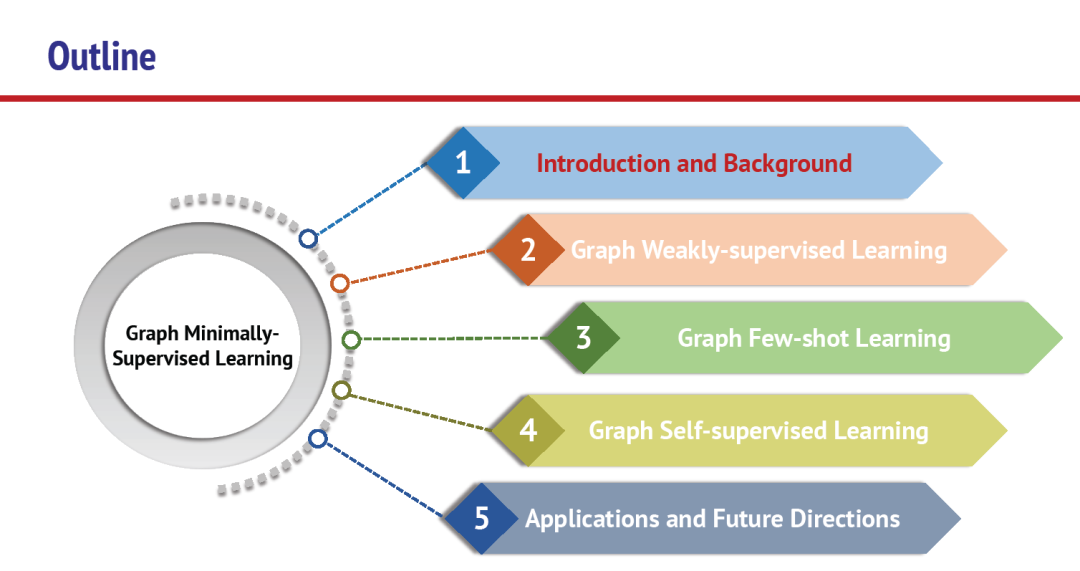 Outline

Graph Minimally-Supervised Learning

1 Introduction and Background

2 Graph Weakly-supervised Learning

3 Graph Few-shot Learning

4 Graph Self-supervised Learning

5 Applications and Future Directions